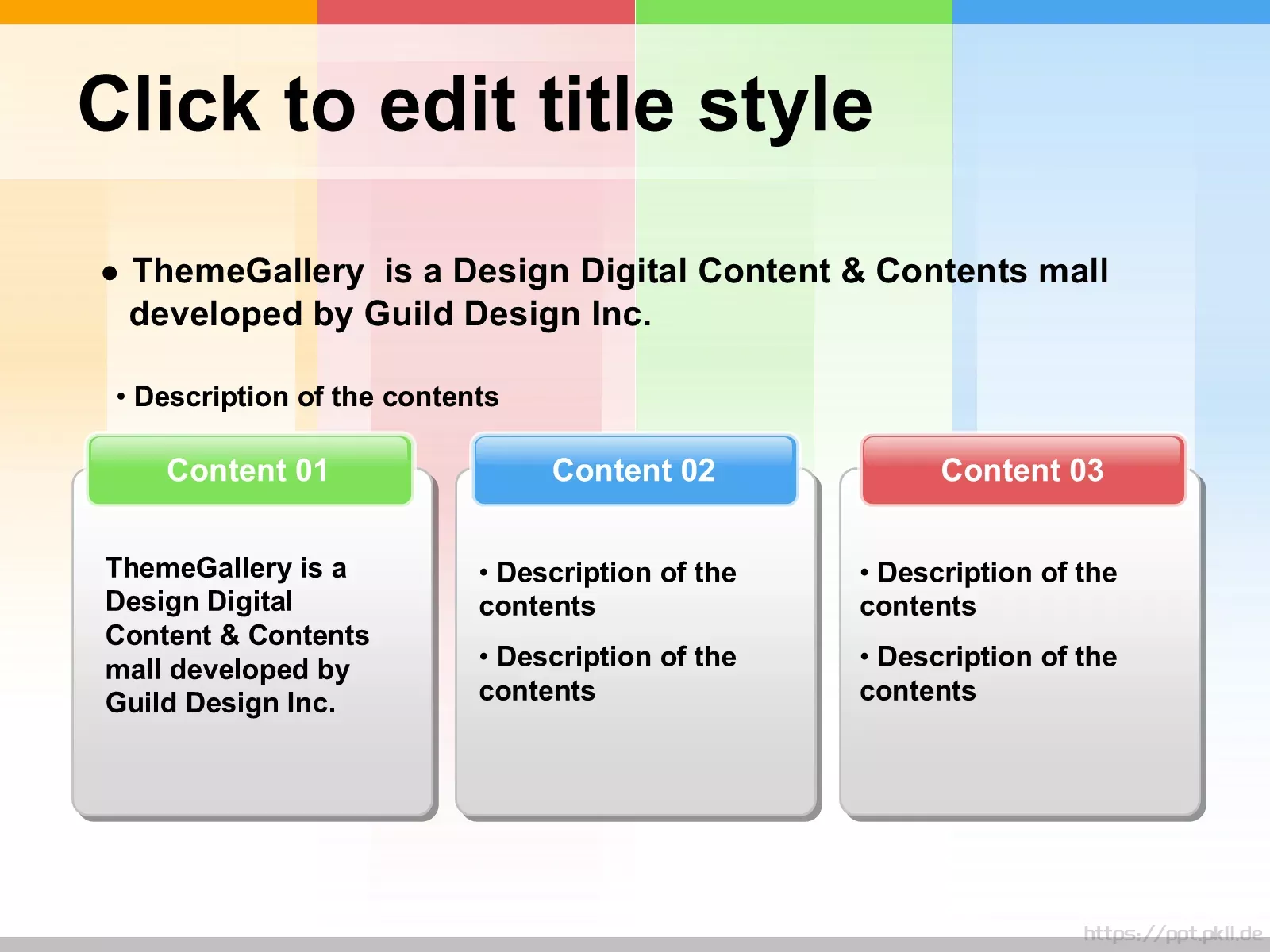 Click to edit title style

• ThemeGallery is a Design Digital Content & Contents mall developed by Guild Design Inc.

• Description of the contents

Content 01

ThemeGallery is a Design Digital Content & Contents mall developed by Guild Design Inc.

Content 02

• Description of the contents

• Description of the contents

Content 03

• Description of the contents

• Description of the contents

https://ppt.pkll.de